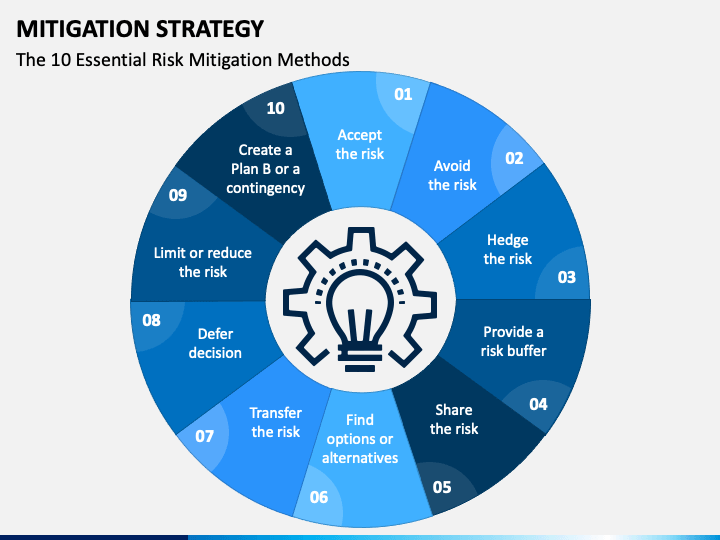 MITIGATION STRATEGY

The 10 Essential Risk Mitigation Methods

01
Accept the risk

02
Avoid the risk

03
Hedge the risk

04
Provide a risk buffer

05
Share the risk

06
Find options or alternatives

07
Transfer the risk

08
Defer decision

09
Limit or reduce the risk

10
Create a Plan B or a contingency